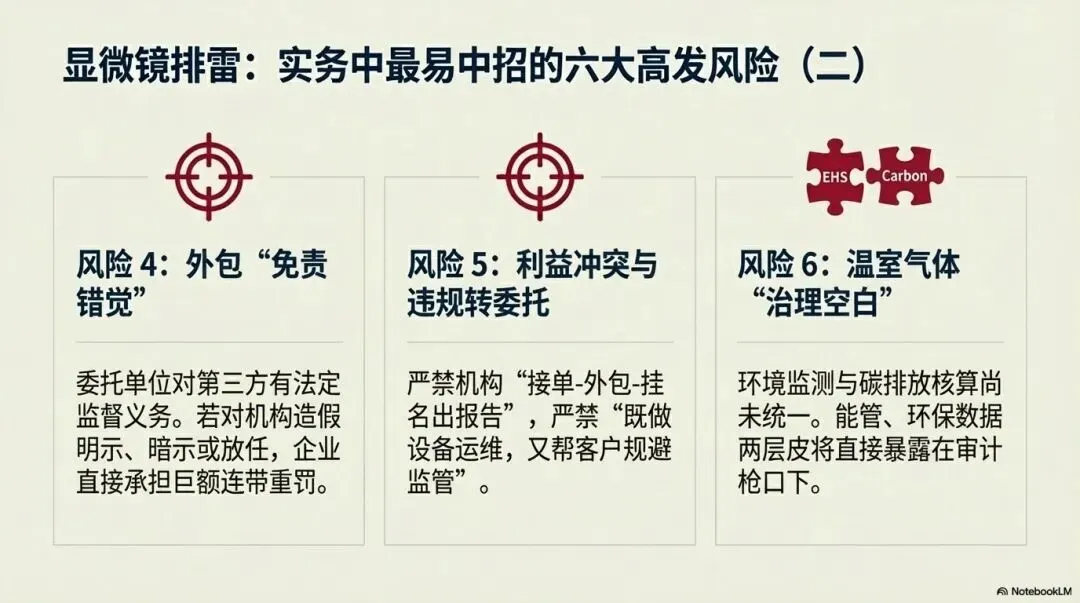 显微镜排雷：实务中最易中招的六大高发风险（二）

风险 4：外包“免责错觉”

委托单位对第三方有法定监督义务。若对机构造假明示、暗示或放任，企业直接承担巨额连带重罚。

风险 5：利益冲突与违规转委托

严禁机构“接单-外包-挂名出报告”，严禁“既做设备运维，又帮客户规避监管”。

EHS

Carbon

风险 6：温室气体“治理空白”

环境监测与碳排放核算尚未统一。能管、环保数据两层皮将直接暴露在审计枪口下。

NotebookLM